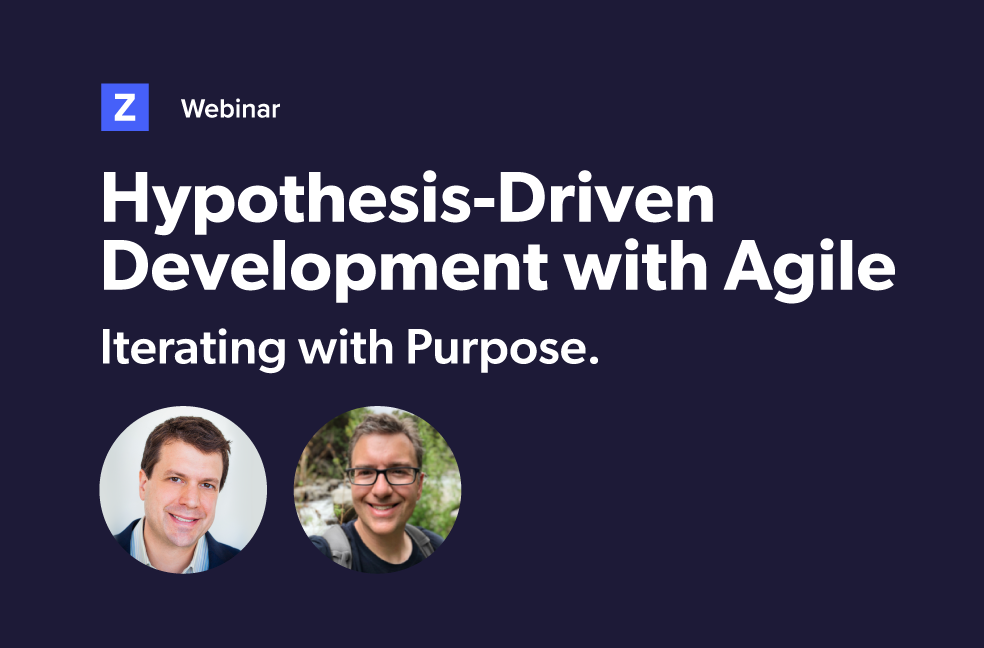 Z Webinar

Hypothesis-Driven Development with Agile

Iterating with Purpose.